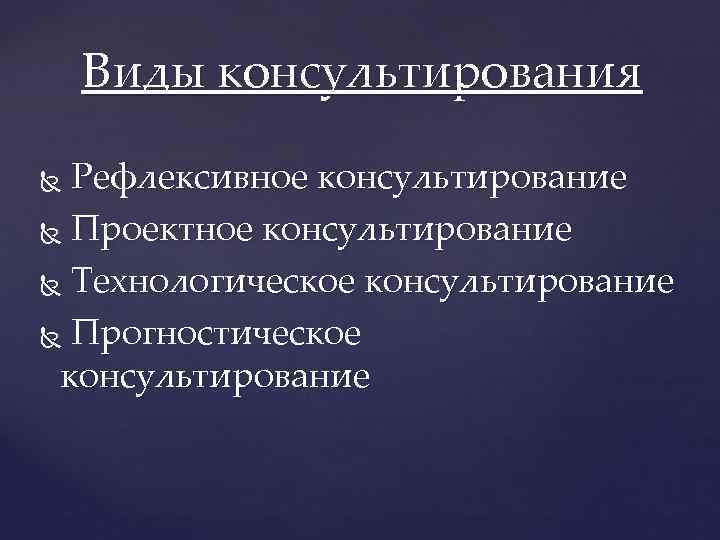 Виды консультирования

Рефлексивное консультирование
Проектное консультирование
Технологическое консультирование
Прогностическое консультирование